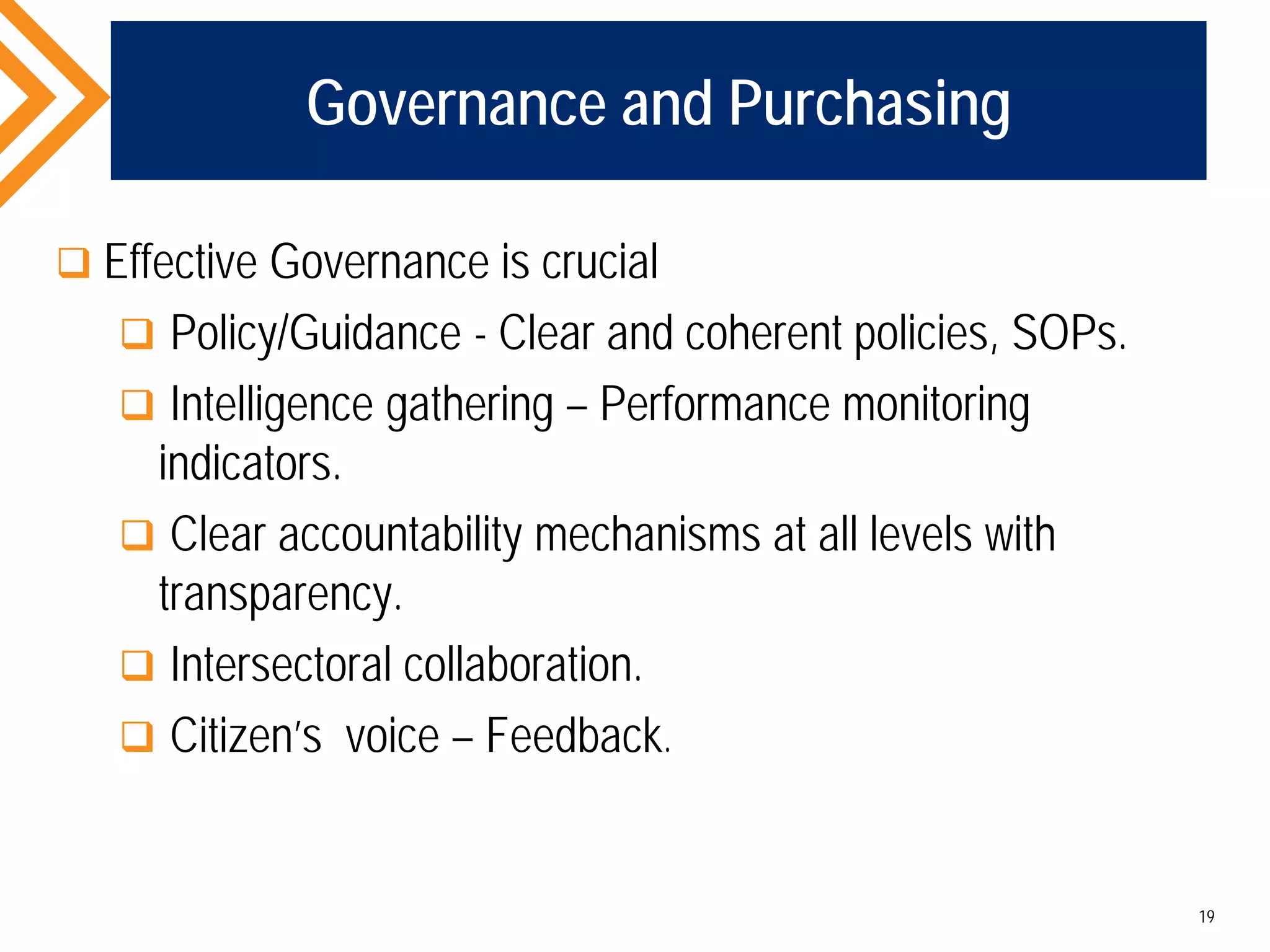 Governance and Purchasing

❑ Effective Governance is crucial

❑ Policy/Guidance - Clear and coherent policies, SOPs.

❑ Intelligence gathering – Performance monitoring indicators.

❑ Clear accountability mechanisms at all levels with transparency.

❑ Intersectoral collaboration.

❑ Citizen's voice – Feedback.

19